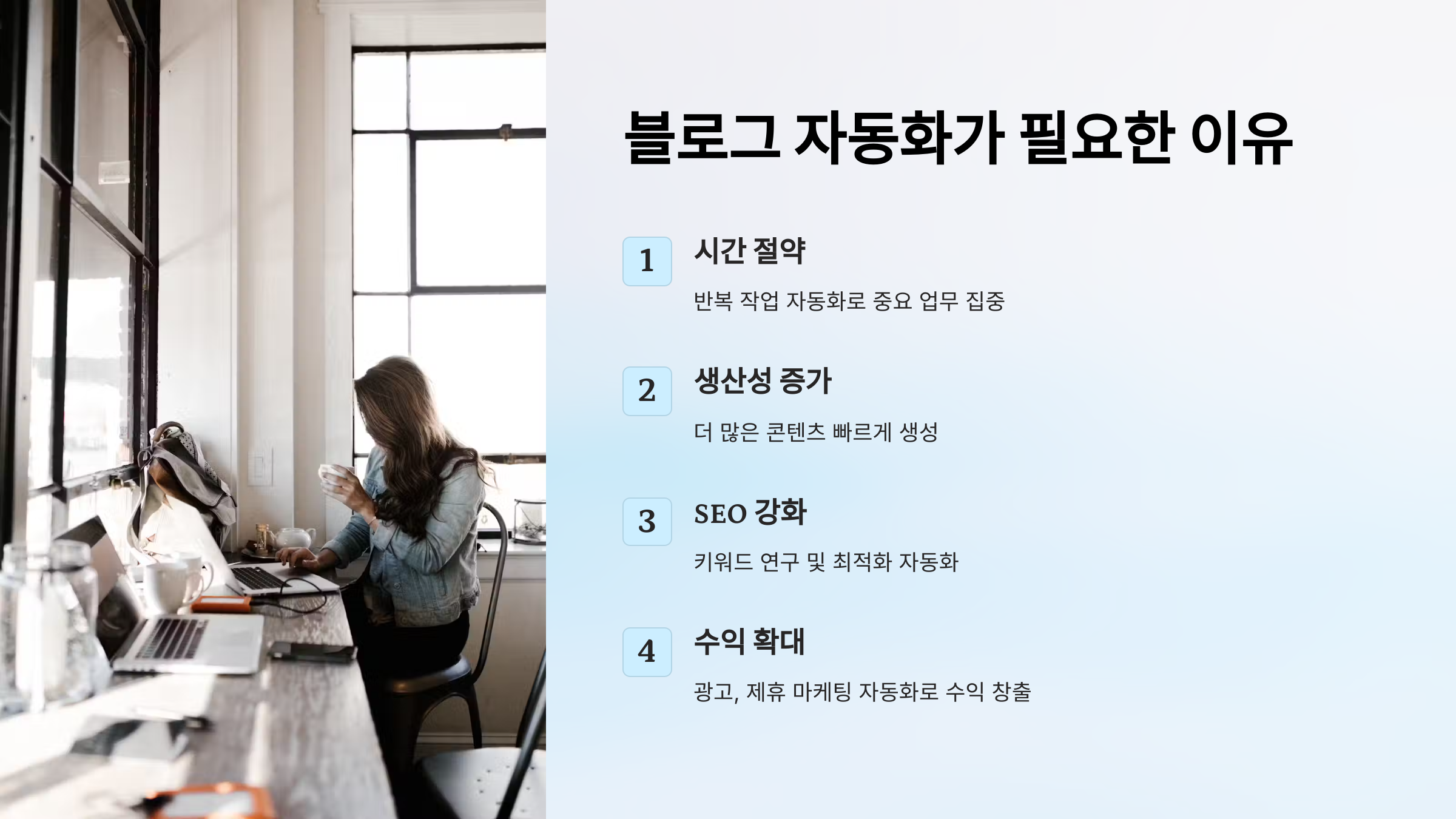 블로그 자동화가 필요한 이유

1

시간 절약

반복 작업 자동화로 중요 업무 집중

2

생산성 증가

더 많은 콘텐츠 빠르게 생성

3

SEO 강화

키워드 연구 및 최적화 자동화

4

수익 확대

광고, 제휴 마케팅 자동화로 수익 창출